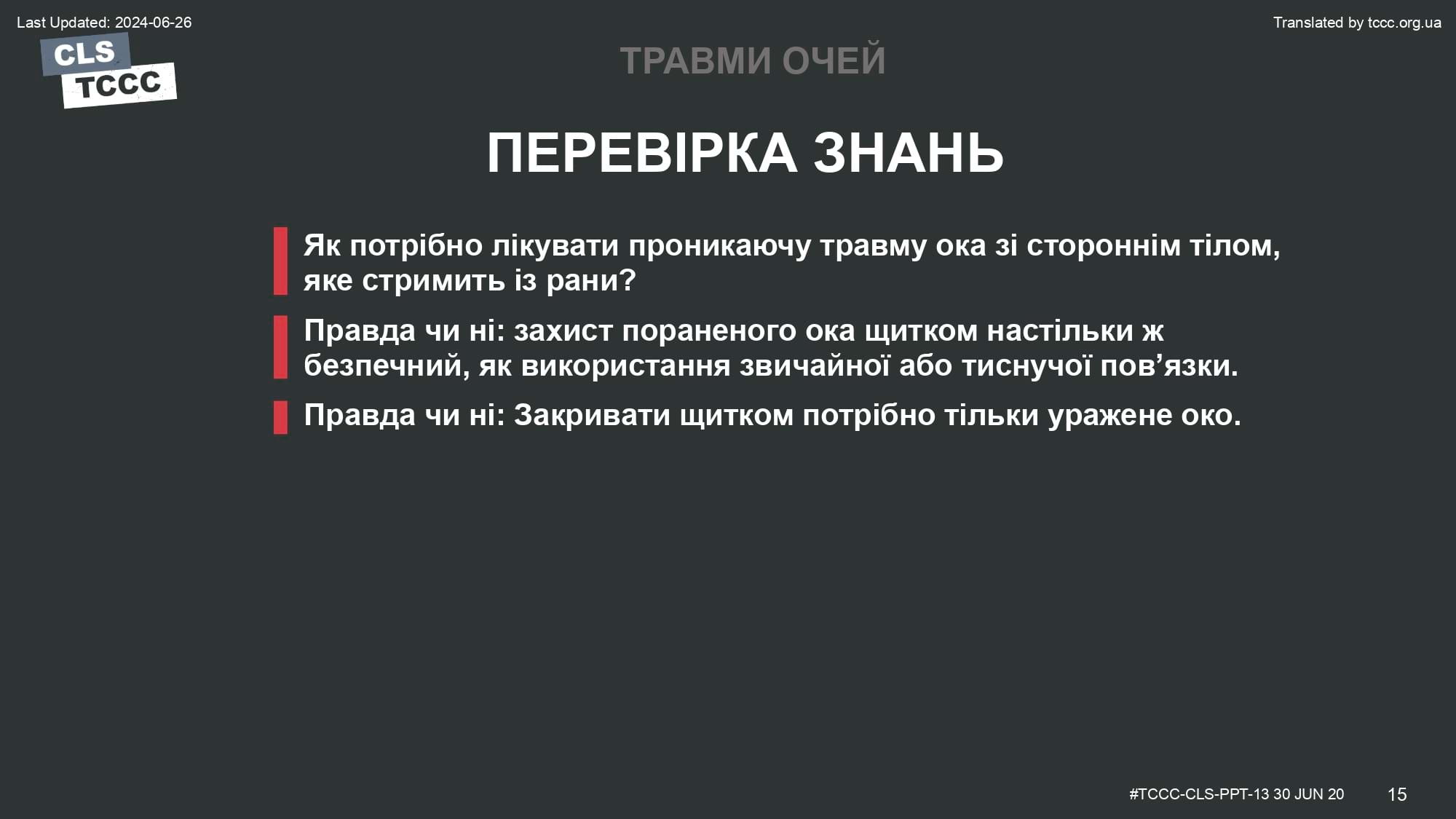 Last Updated: 2024-06-26

Translated by tccc.org.ua

CLS
TCCC

ТРАВМИ ОЧЕЙ

ПЕРЕВІРКА ЗНАНЬ

Як потрібно лікувати проникаючу травму ока зі стороннім тілом, яке стримить із рани?

Правда чи ні: захист пораненого ока щитком настільки ж безпечний, як використання звичайної або тиснучої пов’язки.

Правда чи ні: Закривати щитком потрібно тільки уражене око.

#TCCC-CLS-PPT-13 30 JUN 20

15